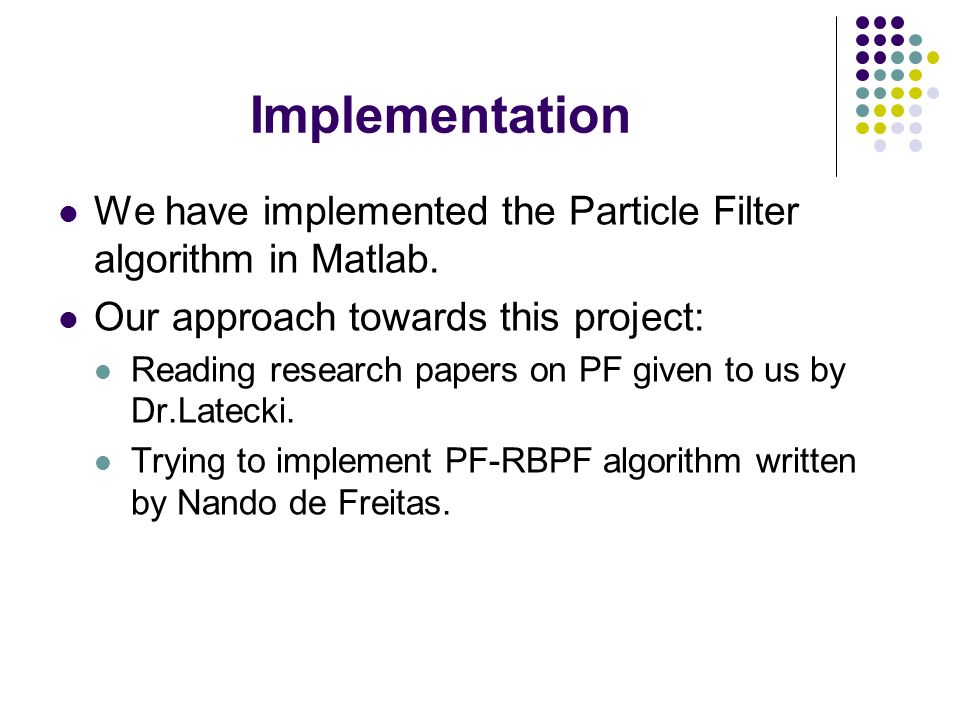 Implementation

We have implemented the Particle Filter algorithm in Matlab.

Our approach towards this project:

Reading research papers on PF given to us by Dr.Latecki.

Trying to implement PF-RBPF algorithm written by Nando de Freitas.